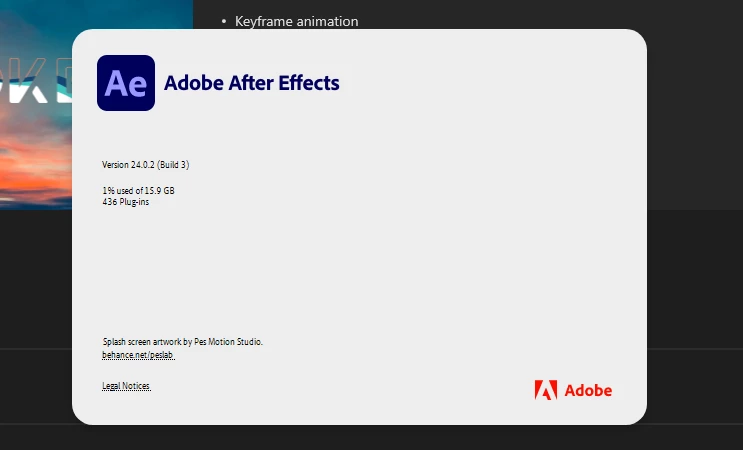 • Keyframe animation

Ae

Adobe After Effects

Version 24.0.2 (Build 3)

1% used of 15.9 GB
436 Plug-ins

Splash screen artwork by Pes Motion Studio.
behance.net/peslab

Legal Notices

Adobe